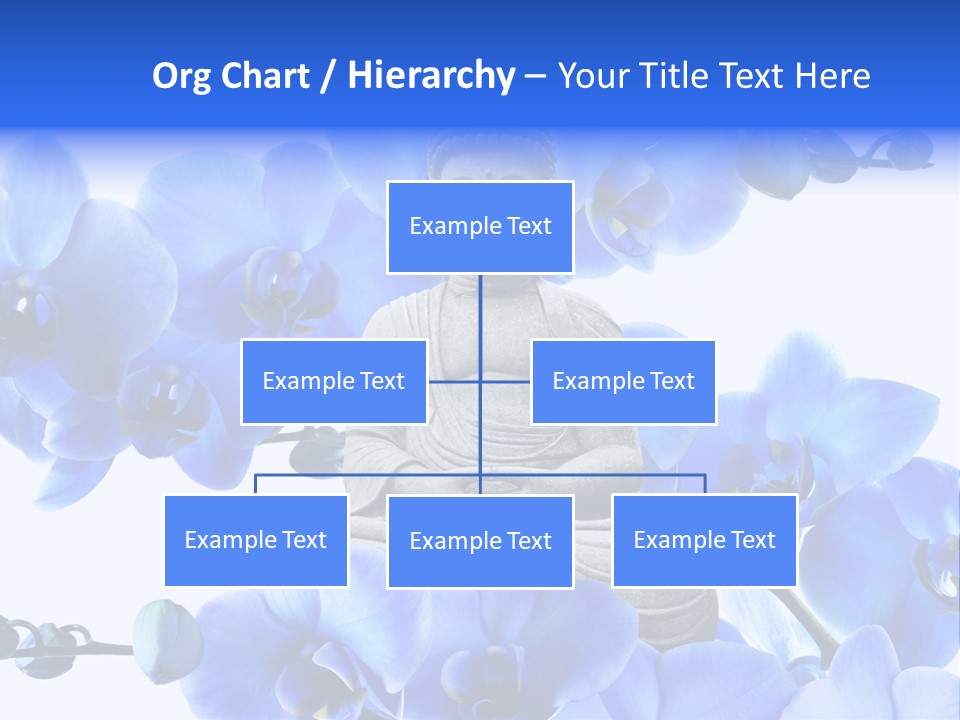 Org Chart / Hierarchy – Your Title Text Here

Example Text

Example Text

Example Text

Example Text

Example Text

Example Text